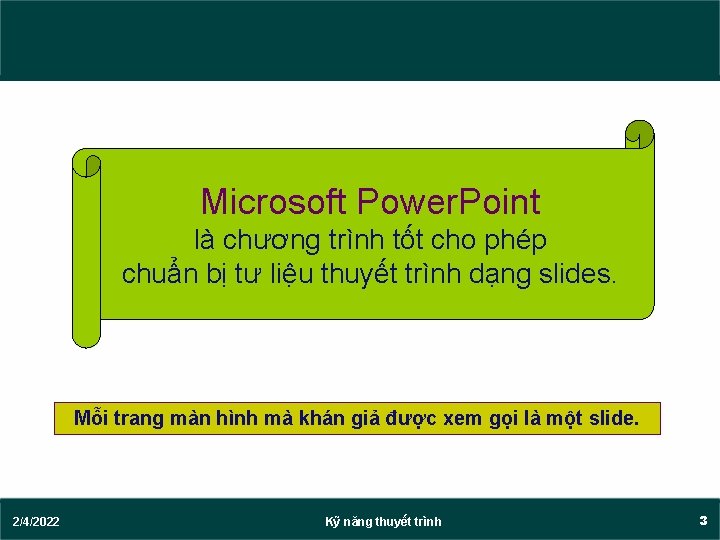 Microsoft PowerPoint
là chương trình tốt cho phép
chuẩn bị tư liệu thuyết trình dạng slides.

Mỗi trang màn hình mà khán giả được xem gọi là một slide.

2/4/2022

Kỹ năng thuyết trình

3